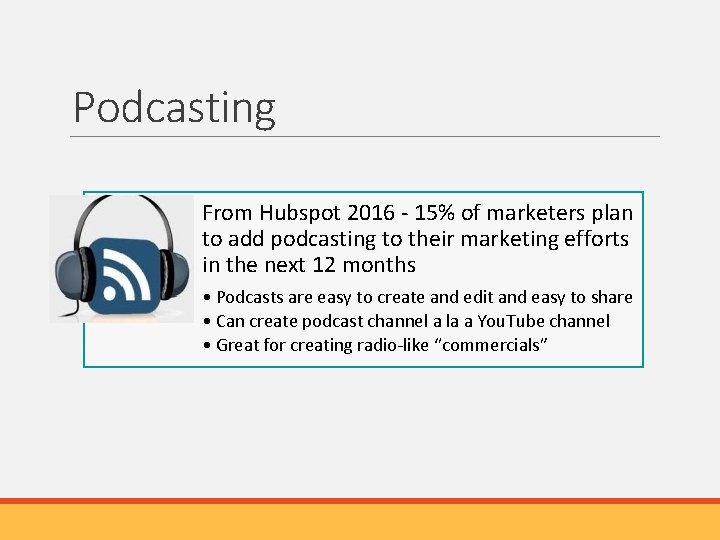 Podcasting

From Hubspot 2016 - 15% of marketers plan to add podcasting to their marketing efforts in the next 12 months

• Podcasts are easy to create and edit and easy to share
• Can create podcast channel a la a YouTube channel
• Great for creating radio-like “commercials”